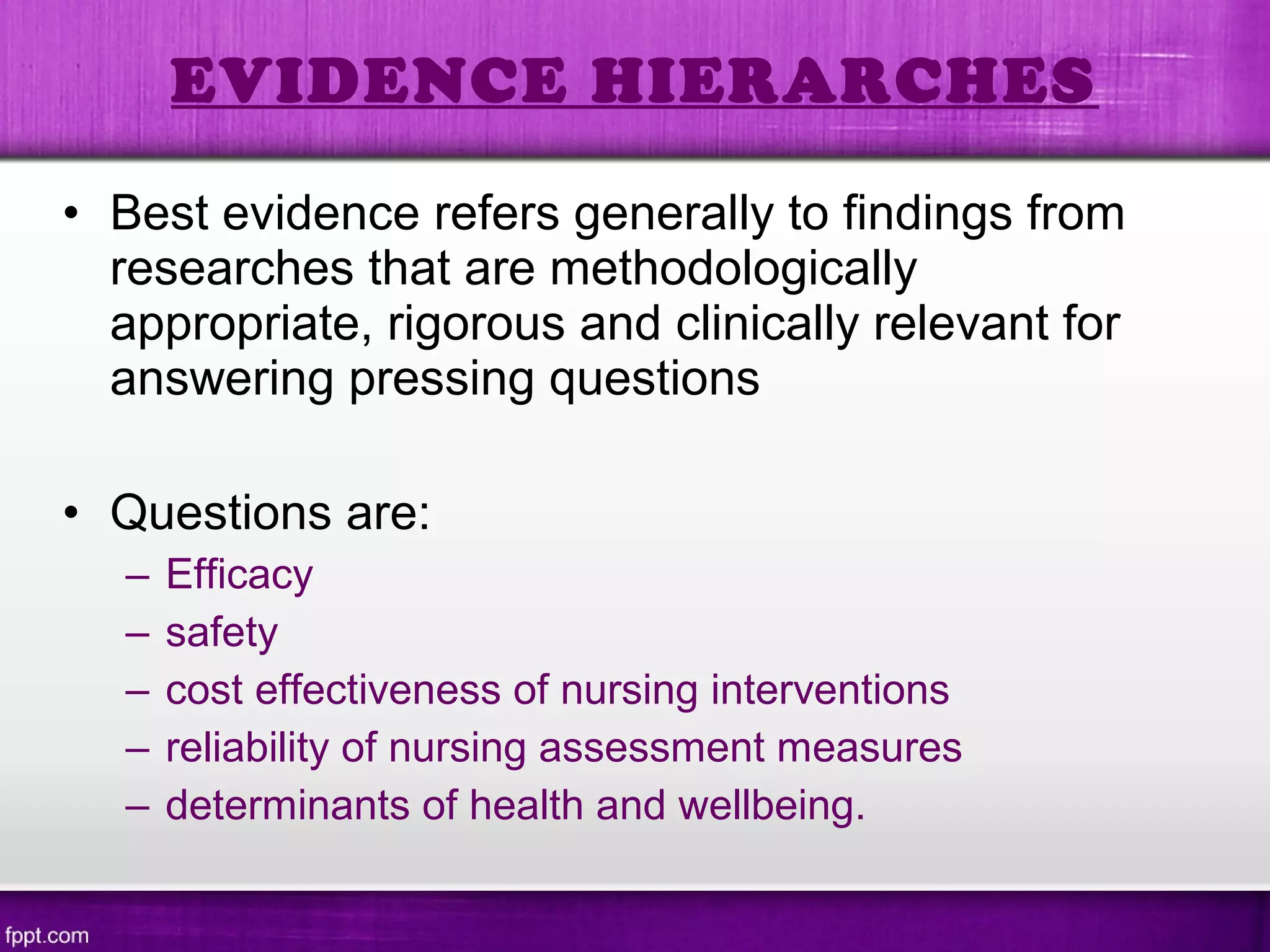 EVIDENCE HIERARCHES

• Best evidence refers generally to findings from researches that are methodologically appropriate, rigorous and clinically relevant for answering pressing questions

• Questions are:
– Efficacy
– safety
– cost effectiveness of nursing interventions
– reliability of nursing assessment measures
– determinants of health and wellbeing.

fppt.com